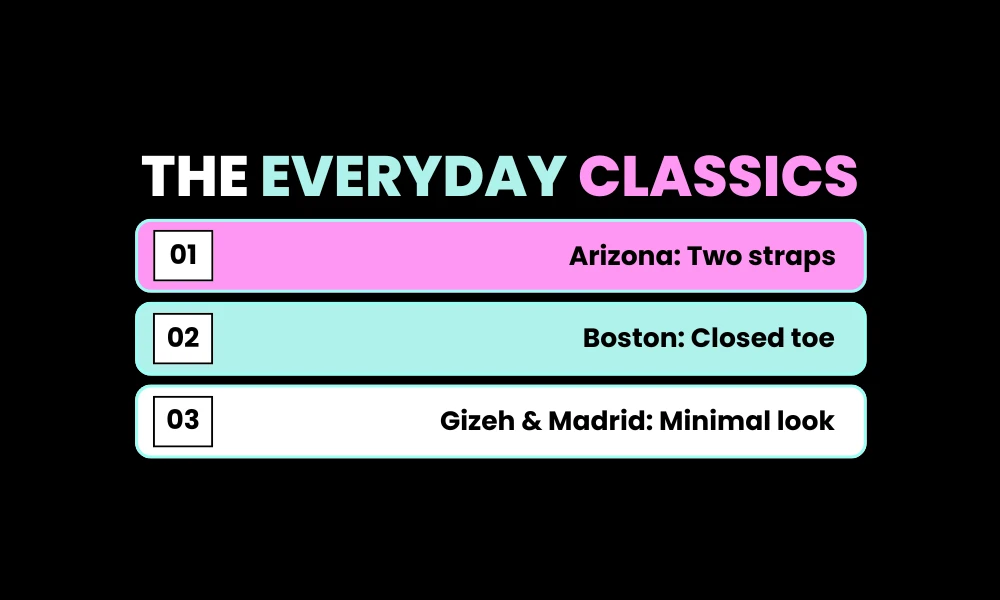 THE EVERYDAY CLASSICS

01 Arizona: Two straps

02 Boston: Closed toe

03 Gizeh & Madrid: Minimal look